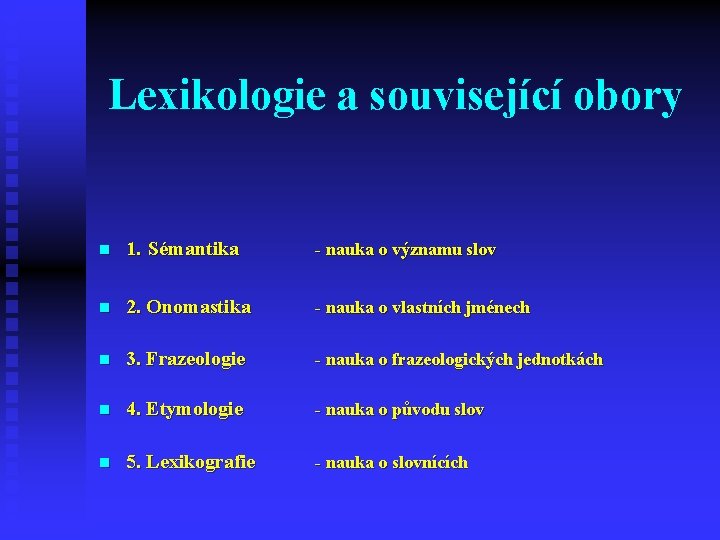 Lexikologie a související obory

1. Sémantika - nauka o významu slov

2. Onomastika - nauka o vlastních jménech

3. Frazeologie - nauka o frazeologických jednotkách

4. Etymologie - nauka o původu slov

5. Lexikografie - nauka o slovnících